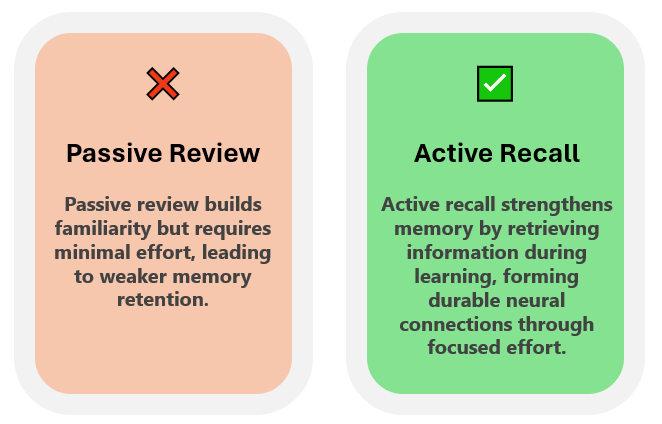 Passive Review

Passive review builds familiarity but requires minimal effort, leading to weaker memory retention.

Active Recall

Active recall strengthens memory by retrieving information during learning, forming durable neural connections through focused effort.